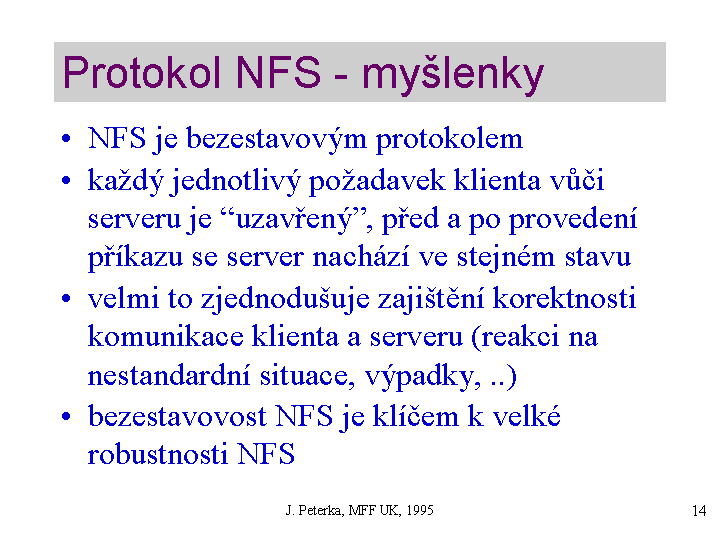 Protokol NFS - myšlenky

• NFS je bezestavovým protokolem
• každý jednotlivý požadavek klienta vůči serveru je “uzavřený”, před a po provedení příkazu se server nachází ve stejném stavu
• velmi to zjednodušuje zajištění korektnosti komunikace klienta a serveru (reakci na nestandardní situace, výpadky, ..)
• bezestavovost NFS je klíčem k velké robustnosti NFS

J. Peterka, MFF UK, 1995

14